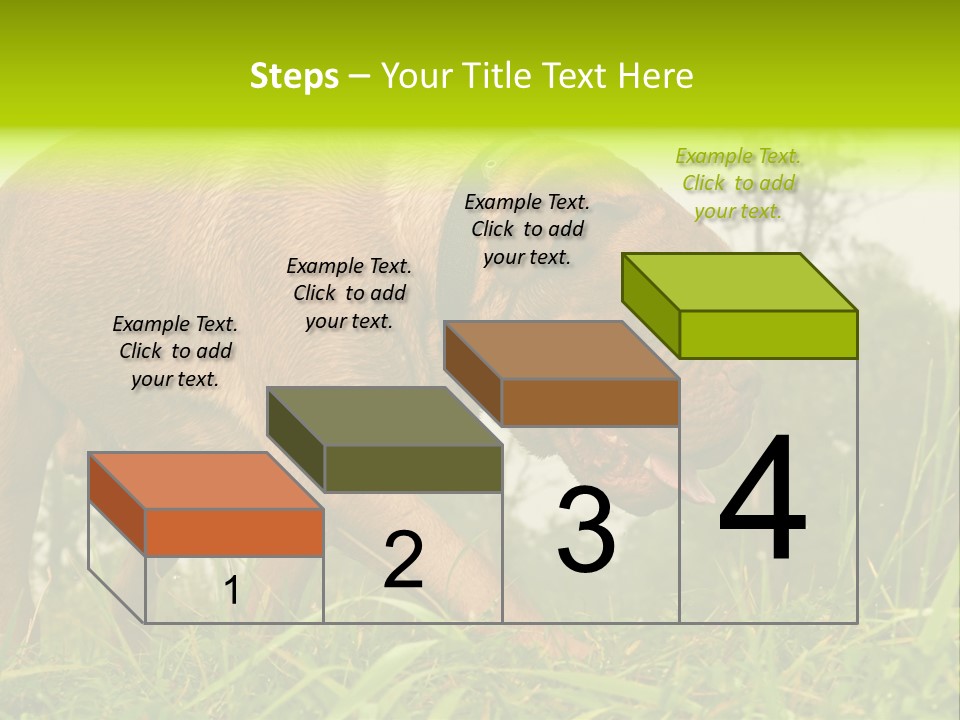 Steps – Your Title Text Here

Example Text. Click to add your text.

Example Text. Click to add your text.

Example Text. Click to add your text.

Example Text. Click to add your text.

1

2

3

4